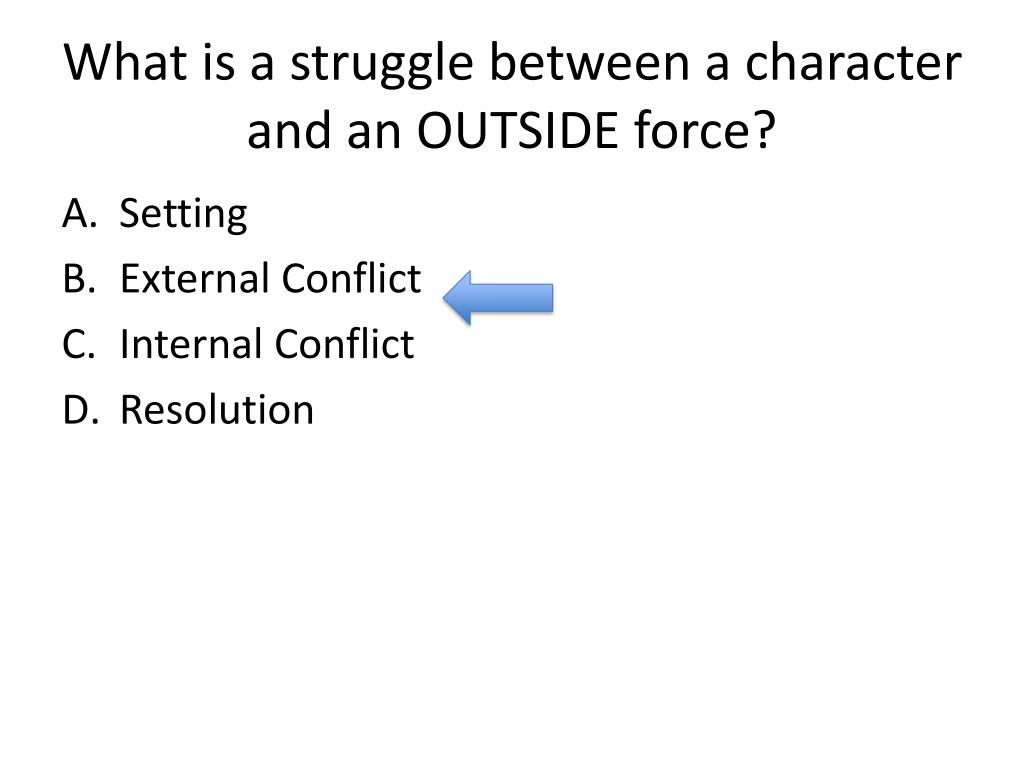 What is a struggle between a character and an OUTSIDE force?

A. Setting
B. External Conflict
C. Internal Conflict
D. Resolution